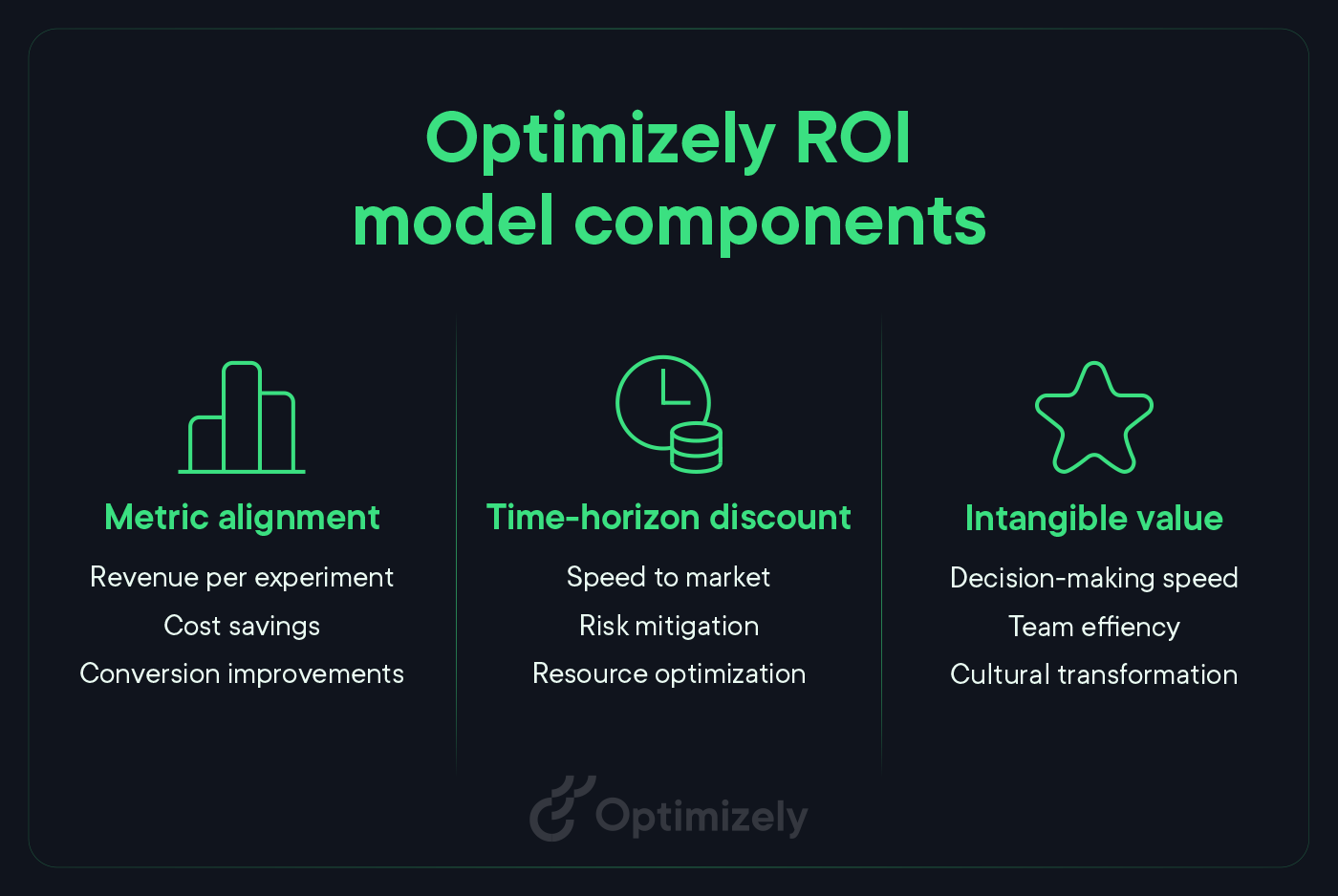 Optimizely ROI
model components

Metric alignment

Revenue per experiment

Cost savings

Conversion improvements

Time-horizon discount

Speed to market

Risk mitigation

Resource optimization

Intangible value

Decision-making speed

Team effiency

Cultural transformation

Optimizely